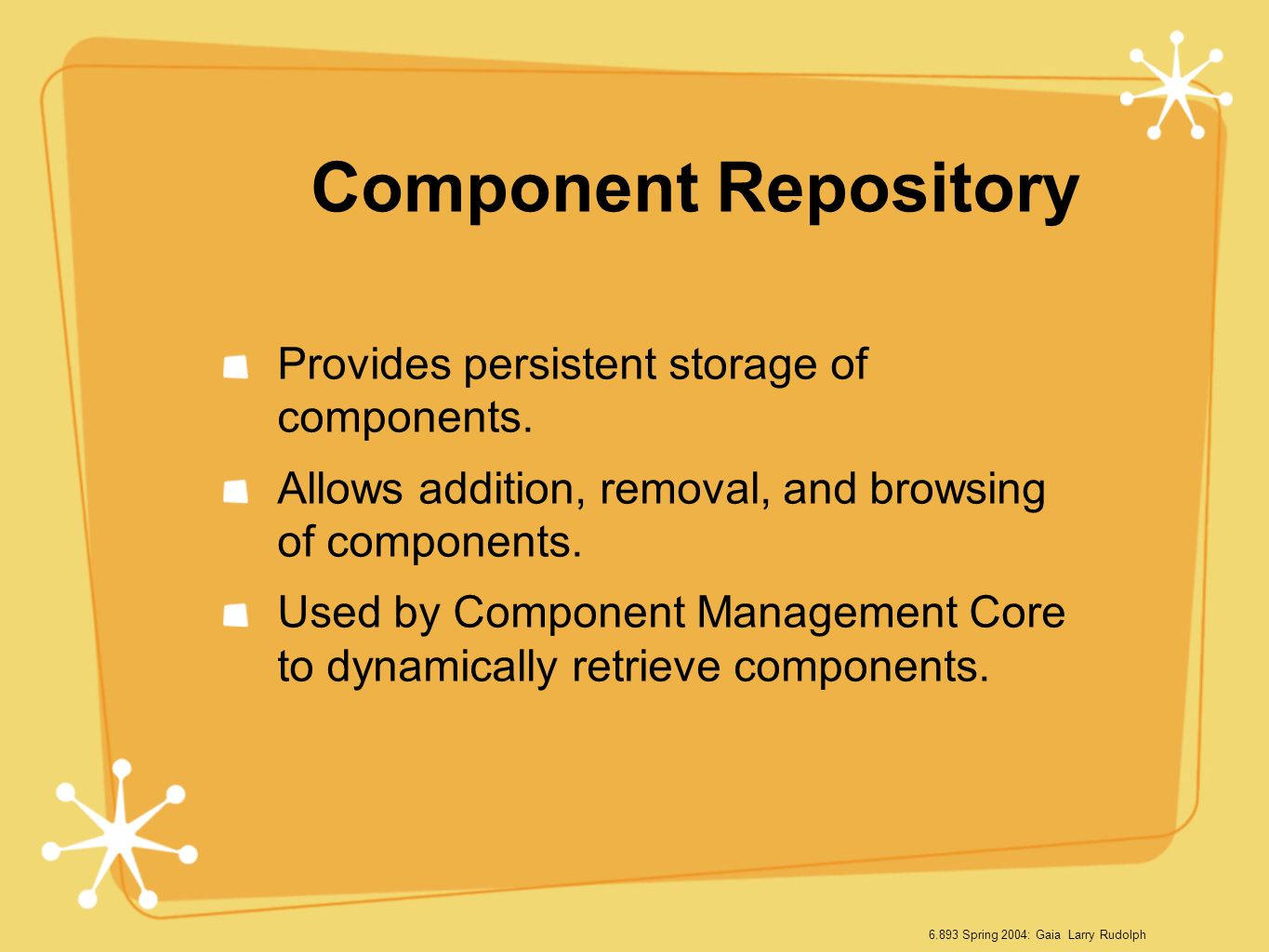 Component Repository

Provides persistent storage of components.

Allows addition, removal, and browsing of components.

Used by Component Management Core to dynamically retrieve components.

6.893 Spring 2004: Gaia Larry Rudolph